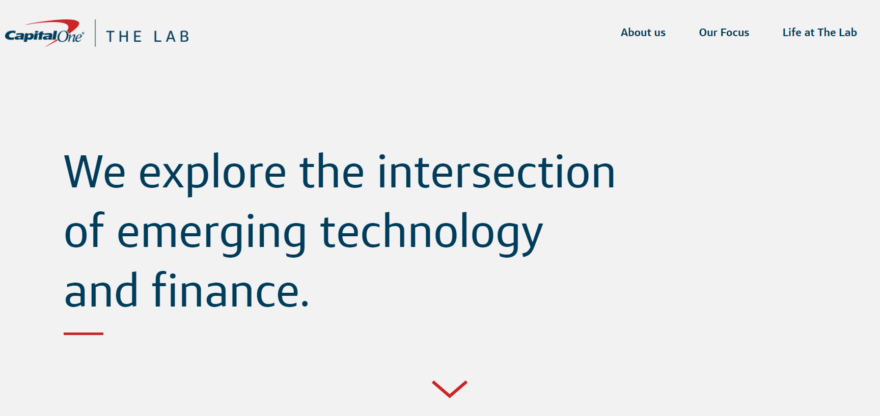 Capital One | THE LAB

About us Our Focus Life at The Lab

We explore the intersection of emerging technology and finance.